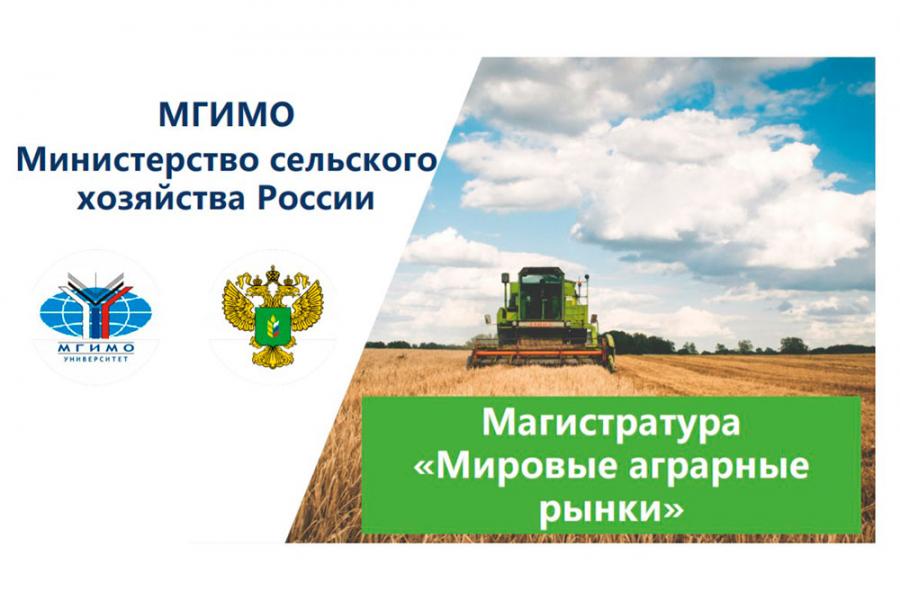 МГИМО
Министерство сельского хозяйства России

МГИМО
УНИВЕРСИТЕТ

Магистратура «Мировые аграрные рынки»